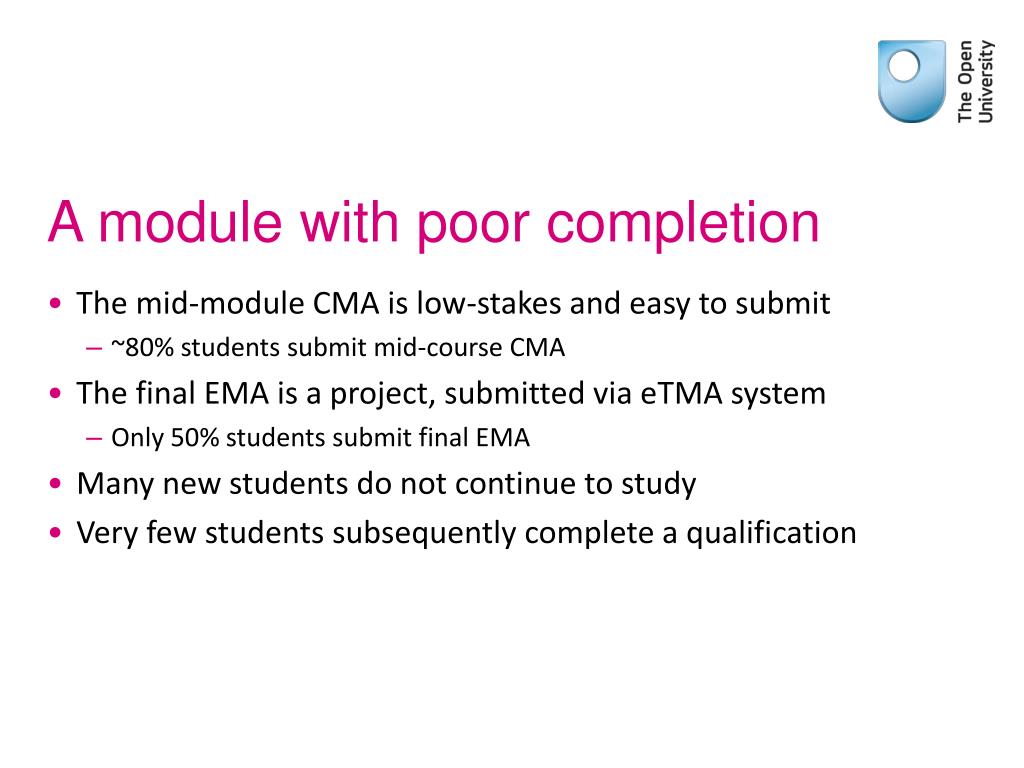 The Open University

A module with poor completion

• The mid-module CMA is low-stakes and easy to submit
 – ~80% students submit mid-course CMA
• The final EMA is a project, submitted via eTMA system
 – Only 50% students submit final EMA
• Many new students do not continue to study
• Very few students subsequently complete a qualification